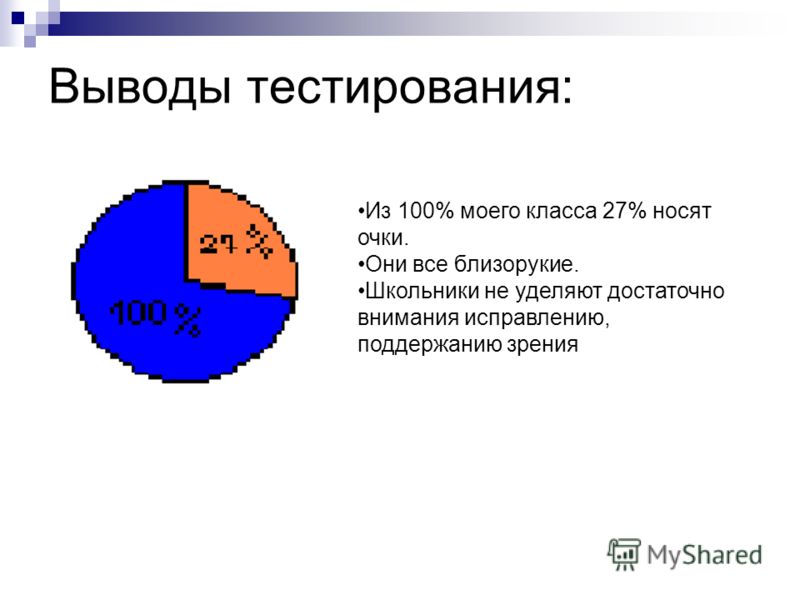 Выводы тестирования:

27 %

100 %

•Из 100% моего класса 27% носят очки.
•Они все близорукие.
•Школьники не уделяют достаточно внимания исправлению, поддержанию зрения

MyShared